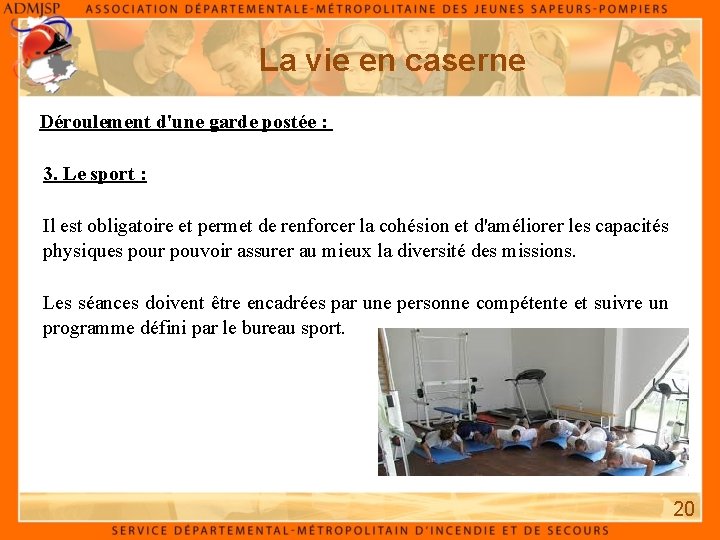 ADMJSP ASSOCIATION DÉPARTEMENTALE-MÉTROPOLITAINE DES JEUNES SAPEURS-POMPIERS

La vie en caserne

Déroulement d'une garde postée :

3. Le sport :

Il est obligatoire et permet de renforcer la cohésion et d'améliorer les capacités physiques pour pouvoir assurer au mieux la diversité des missions.

Les séances doivent être encadrées par une personne compétente et suivre un programme défini par le bureau sport.

20

SERVICE DÉPARTEMENTAL-MÉTROPOLITAIN D'INCENDIE ET DE SECOURS